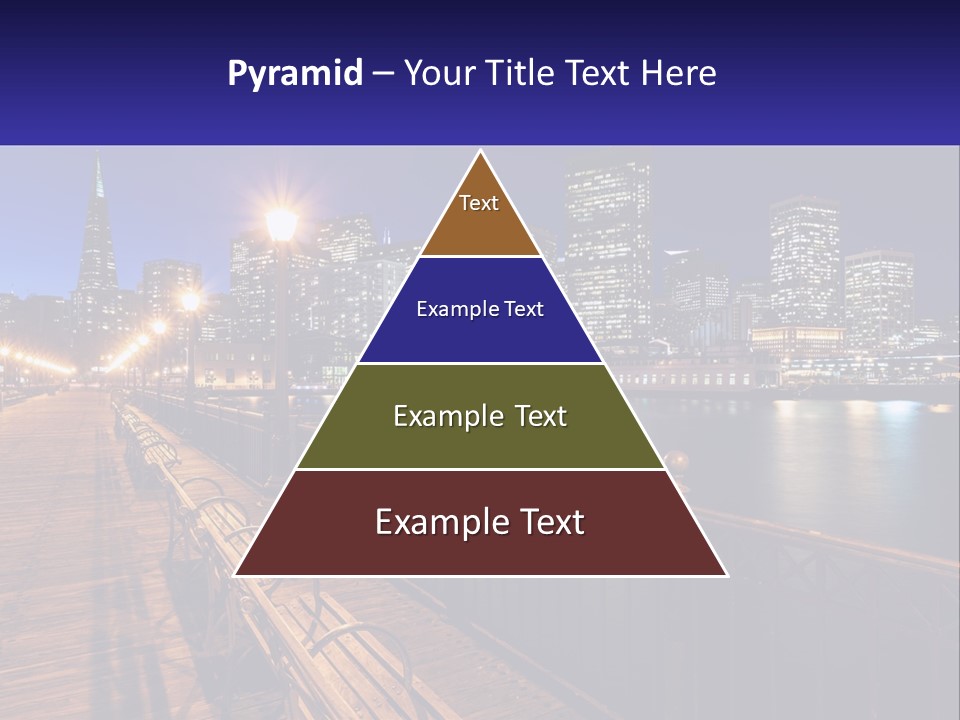 Pyramid – Your Title Text Here

Text

Example Text

Example Text

Example Text